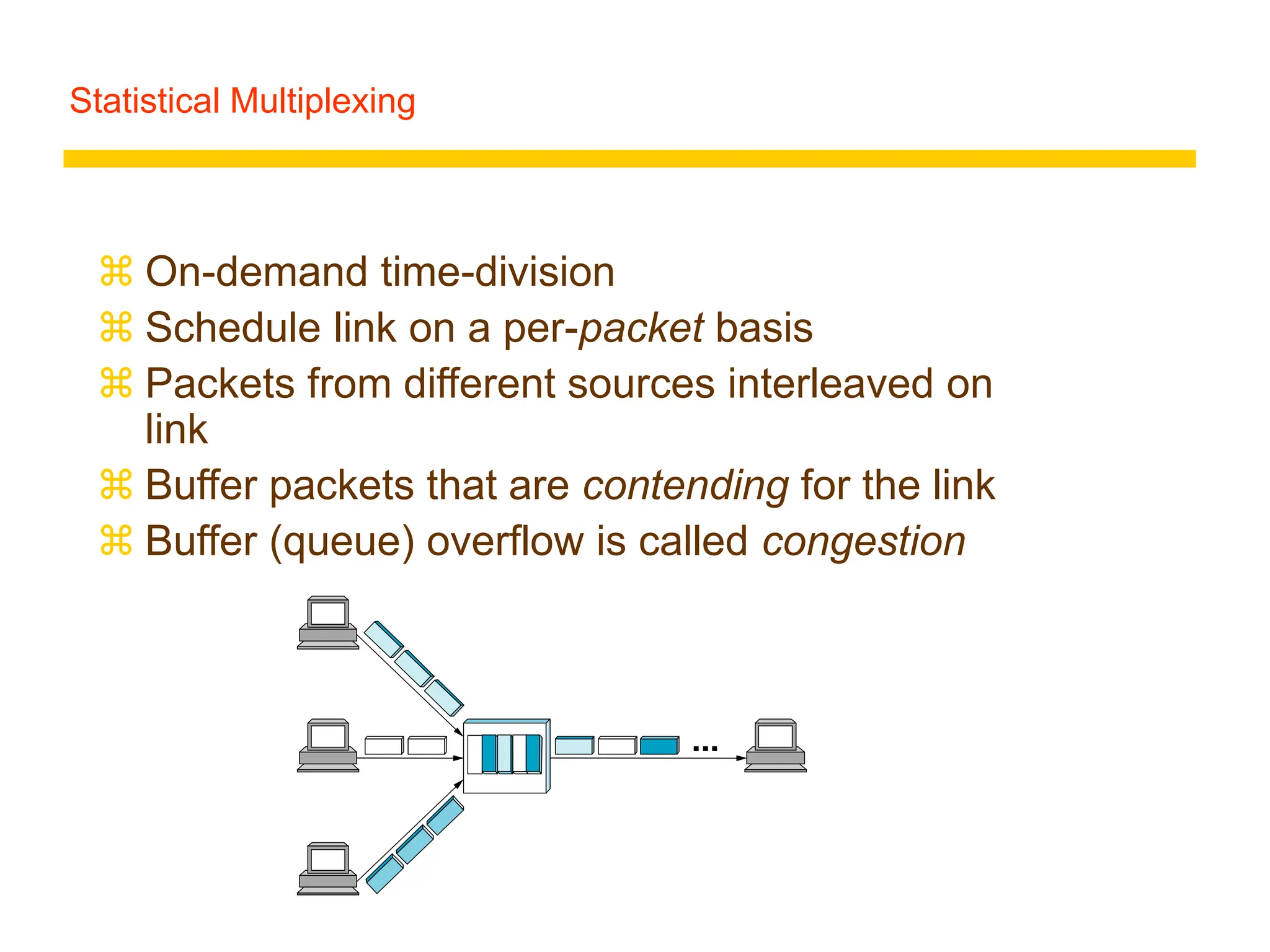 Statistical Multiplexing

⌘ On-demand time-division
⌘ Schedule link on a per-packet basis
⌘ Packets from different sources interleaved on link
⌘ Buffer packets that are contending for the link
⌘ Buffer (queue) overflow is called congestion

...